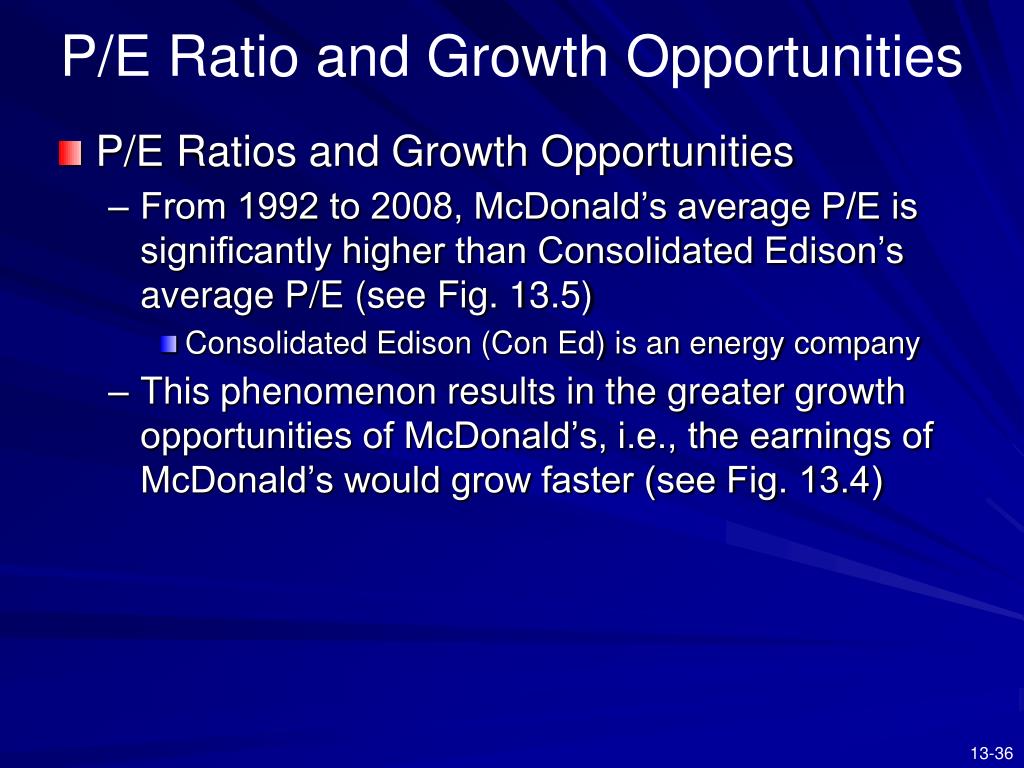 P/E Ratio and Growth Opportunities

P/E Ratios and Growth Opportunities

– From 1992 to 2008, McDonald’s average P/E is significantly higher than Consolidated Edison’s average P/E (see Fig. 13.5)

Consolidated Edison (Con Ed) is an energy company

– This phenomenon results in the greater growth opportunities of McDonald’s, i.e., the earnings of McDonald’s would grow faster (see Fig. 13.4)

13-36